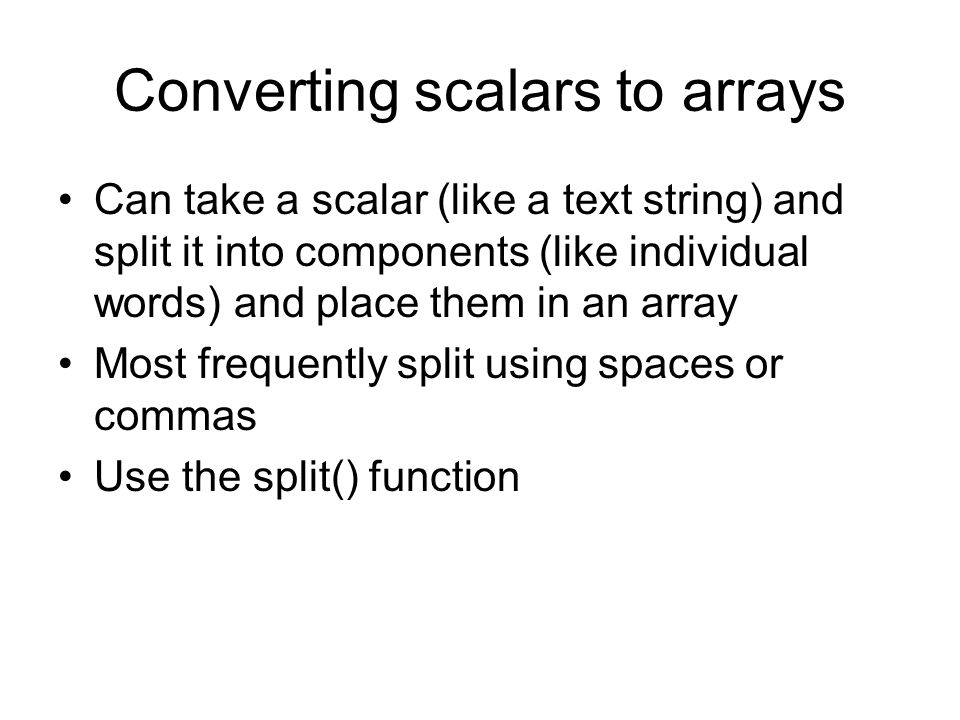 Converting scalars to arrays

• Can take a scalar (like a text string) and split it into components (like individual words) and place them in an array
• Most frequently split using spaces or commas
• Use the split() function